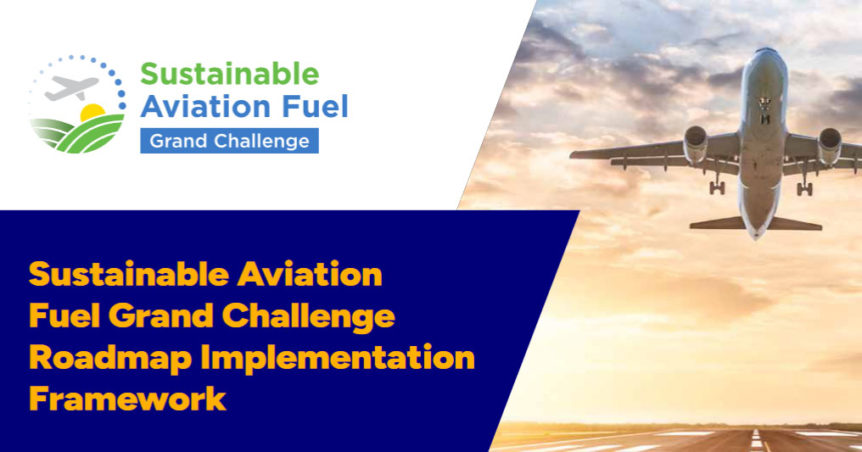 Sustainable Aviation Fuel
Grand Challenge

Sustainable Aviation Fuel Grand Challenge Roadmap Implementation Framework